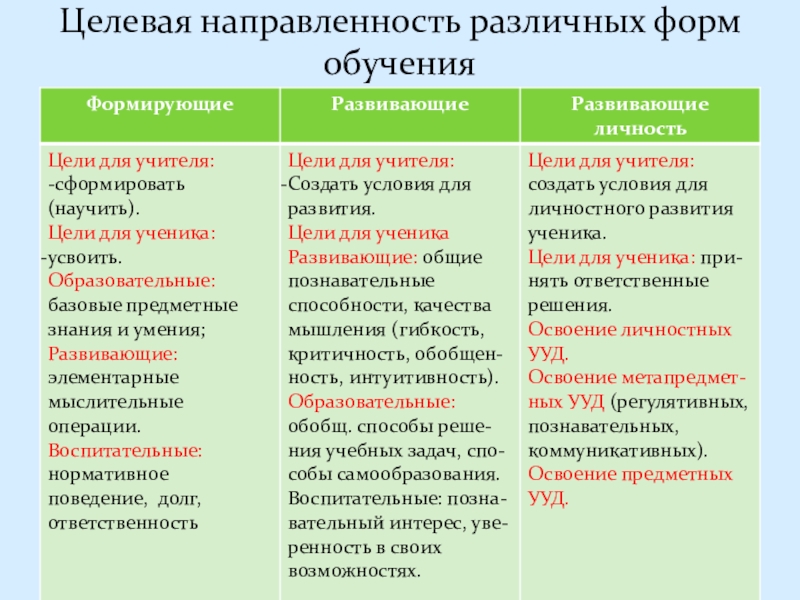 Целевая направленность различных форм обучения

| Формирующие | Развивающие | Развивающие личность |
|---|---|---|
| Цели для учителя: -сформировать (научить). Цели для ученика: -усвоить. Образовательные: базовые предметные знания и умения; Развивающие: элементарные мыслительные операции. Воспитательные: нормативное поведение, долг, ответственность | Цели для учителя: -Создать условия для развития. Цели для ученика Развивающие: общие познавательные способности, качества мышления (гибкость, критичность, обобщенность, интуитивность). Образовательные: обобщ. способы решения учебных задач, способы самообразования. Воспитательные: познавательный интерес, уверенность в своих возможностях. | Цели для учителя: создать условия для личностного развития ученика. Цели для ученика: принять ответственные решения. Освоение личностных УУД. Освоение метапредметных УУД (регулятивных, познавательных, коммуникативных). Освоение предметных УУД. |